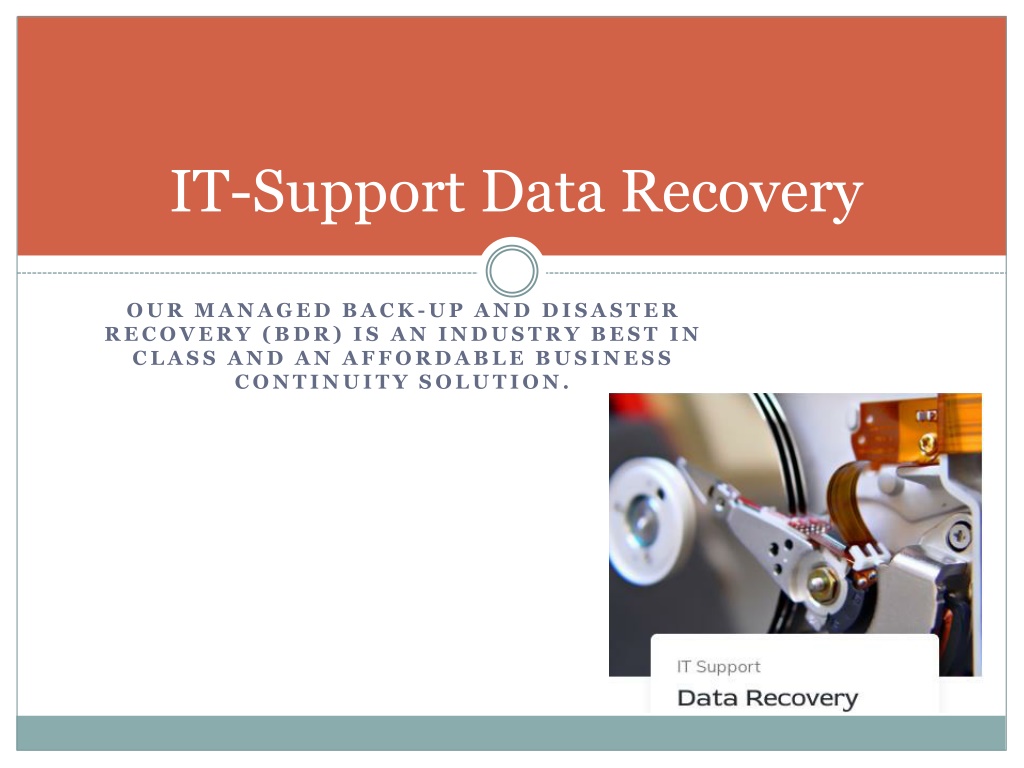 IT-Support Data Recovery

OUR MANAGED BACK-UP AND DISASTER RECOVERY (BDR) IS AN INDUSTRY BEST IN CLASS AND AN AFFORDABLE BUSINESS CONTINUITY SOLUTION.

IT Support
Data Recovery